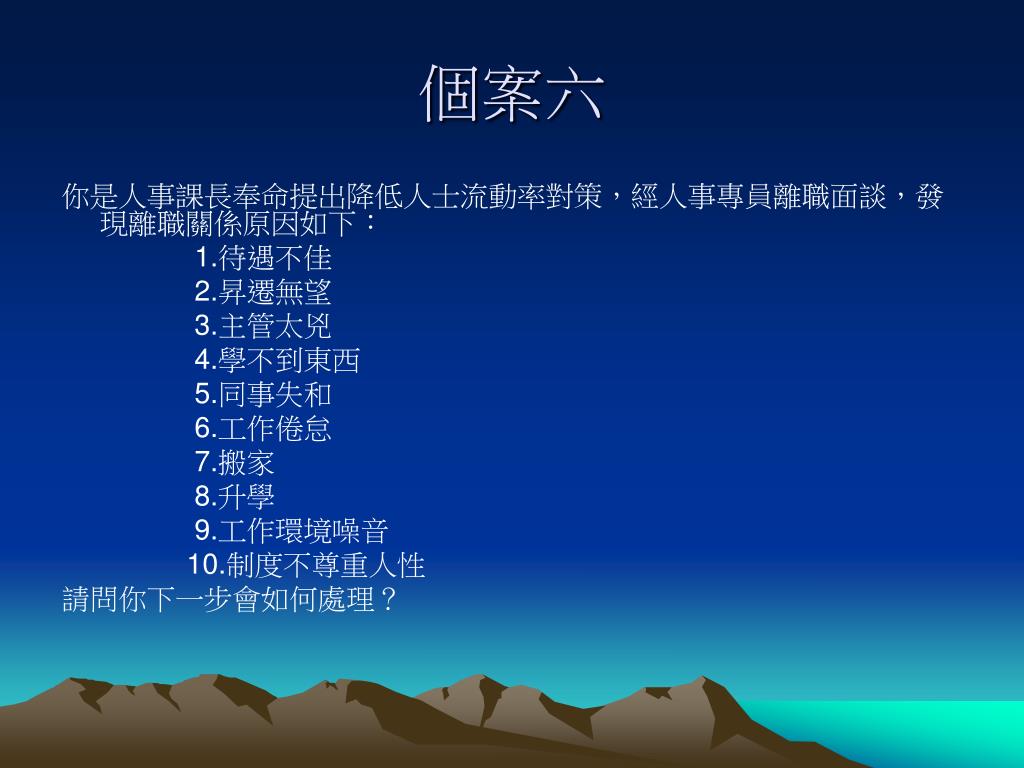 個案六

你是人事課長奉命提出降低人士流動率對策，經人事專員離職面談，發現離職關係原因如下：

1.待遇不佳
2.昇遷無望
3.主管太兇
4.學不到東西
5.同事失和
6.工作倦怠
7.搬家
8.升學
9.工作環境噪音
10.制度不尊重人性

請問你下一步會如何處理？